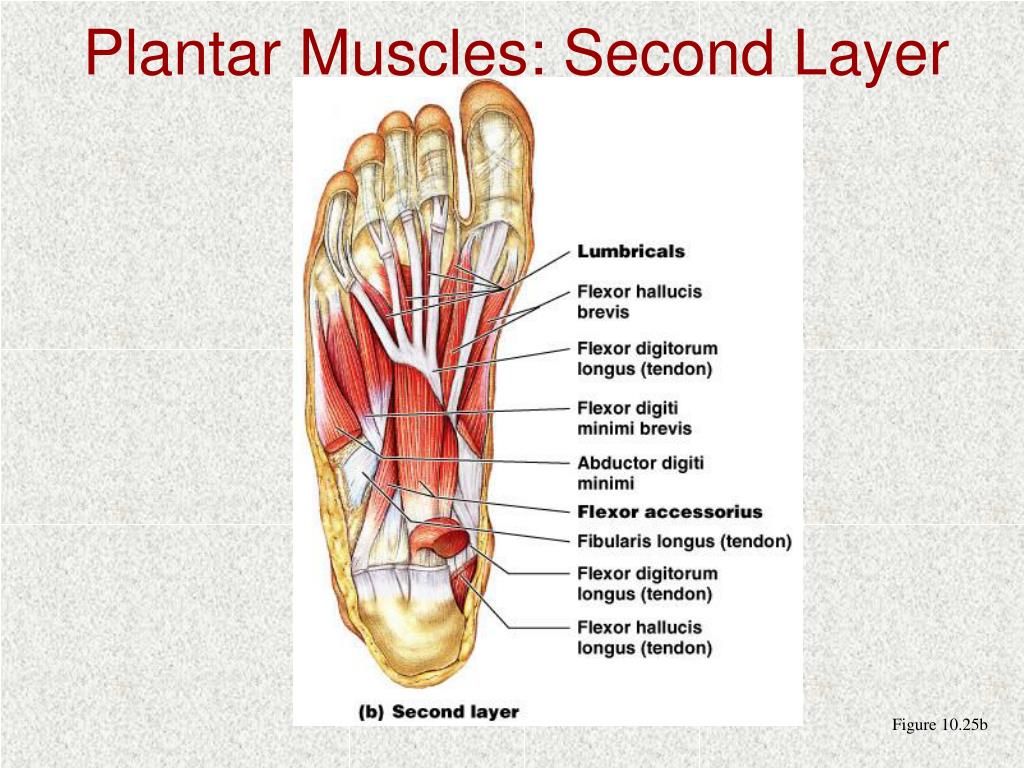 Plantar Muscles: Second Layer

Lumbricals

Flexor hallucis brevis

Flexor digitorum longus (tendon)

Flexor digiti minimi brevis

Abductor digiti minimi

Flexor accessorius

Fibularis longus (tendon)

Flexor digitorum longus (tendon)

Flexor hallucis longus (tendon)

(b) Second layer

Figure 10.25b